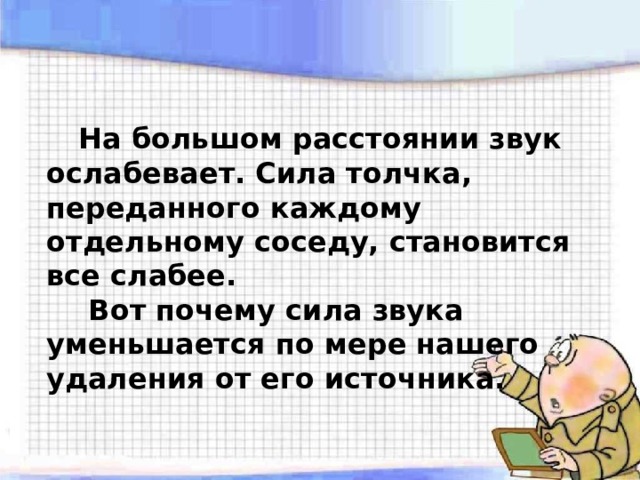 На большом расстоянии звук ослабевает. Сила толчка, переданного каждому отдельному соседу, становится все слабее.

Вот почему сила звука уменьшается по мере нашего удаления от его источника.